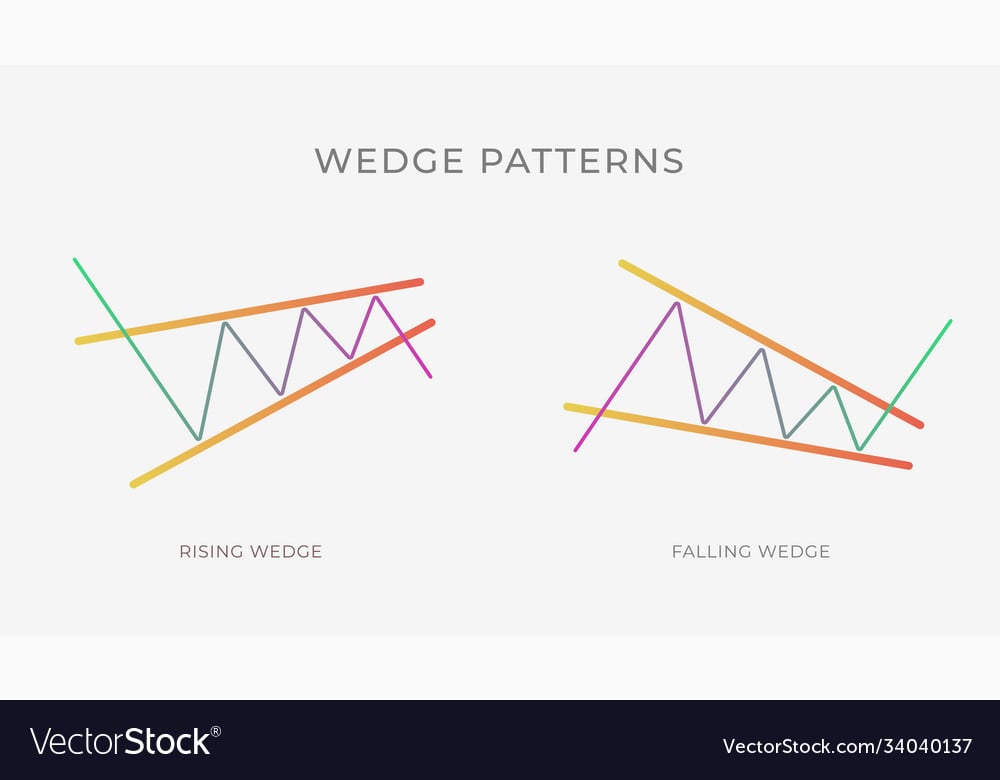 WEDGE PATTERNS

RISING WEDGE

FALLING WEDGE

VectorStock®

VectorStock.com/34040137